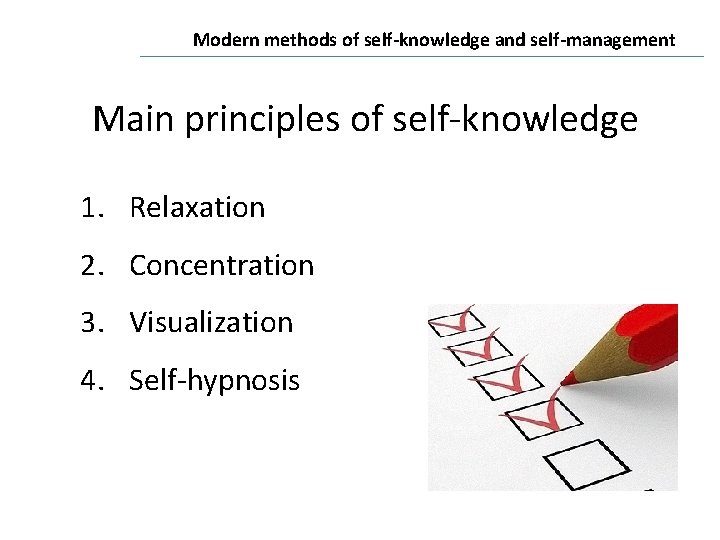 Modern methods of self-knowledge and self-management

Main principles of self-knowledge

1. Relaxation
2. Concentration
3. Visualization
4. Self-hypnosis